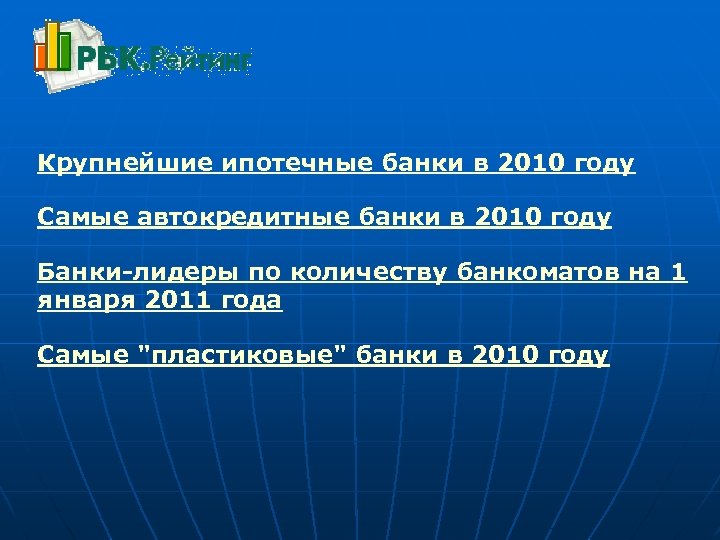 РБК.Рейтинг

Крупнейшие ипотечные банки в 2010 году

Самые автокредитные банки в 2010 году

Банки-лидеры по количеству банкоматов на 1 января 2011 года

Самые "пластиковые" банки в 2010 году